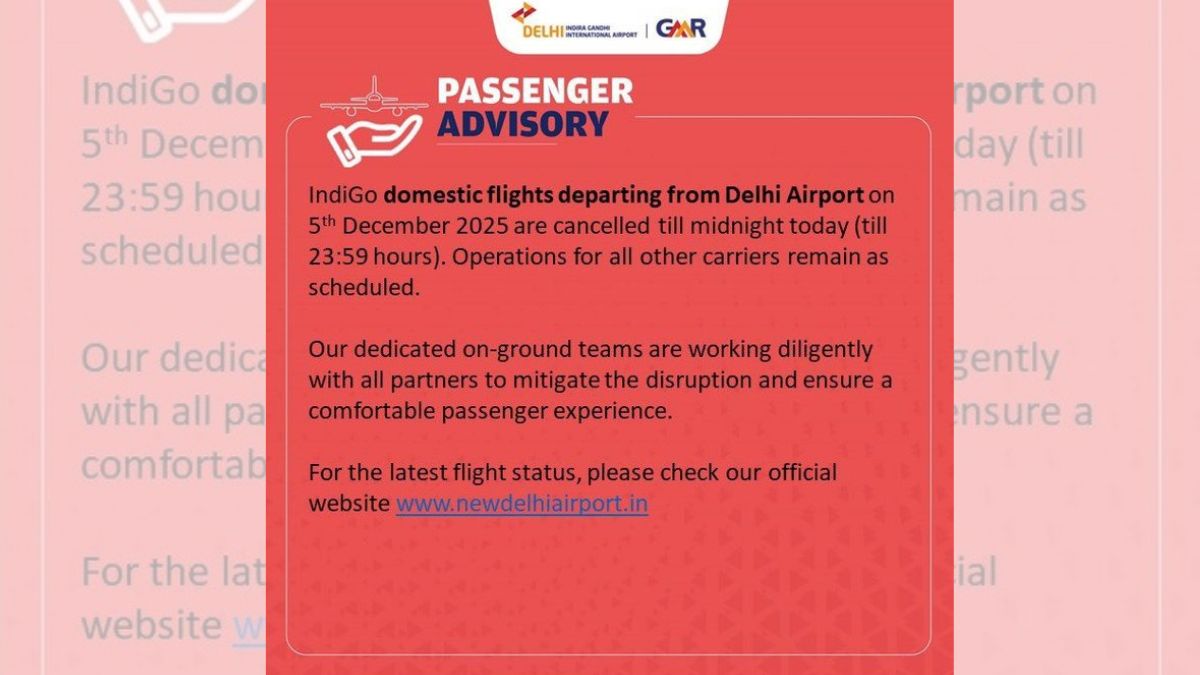 DELHI INDIRA GANDHI INTERNATIONAL AIRPORT | GMR

PASSENGER ADVISORY

IndiGo domestic flights departing from Delhi Airport on 5th December 2025 are cancelled till midnight today (till 23:59 hours). Operations for all other carriers remain as scheduled.

Our dedicated on-ground teams are working diligently with all partners to mitigate the disruption and ensure a comfortable passenger experience.

For the latest flight status, please check our official website www.newdelhiairport.in